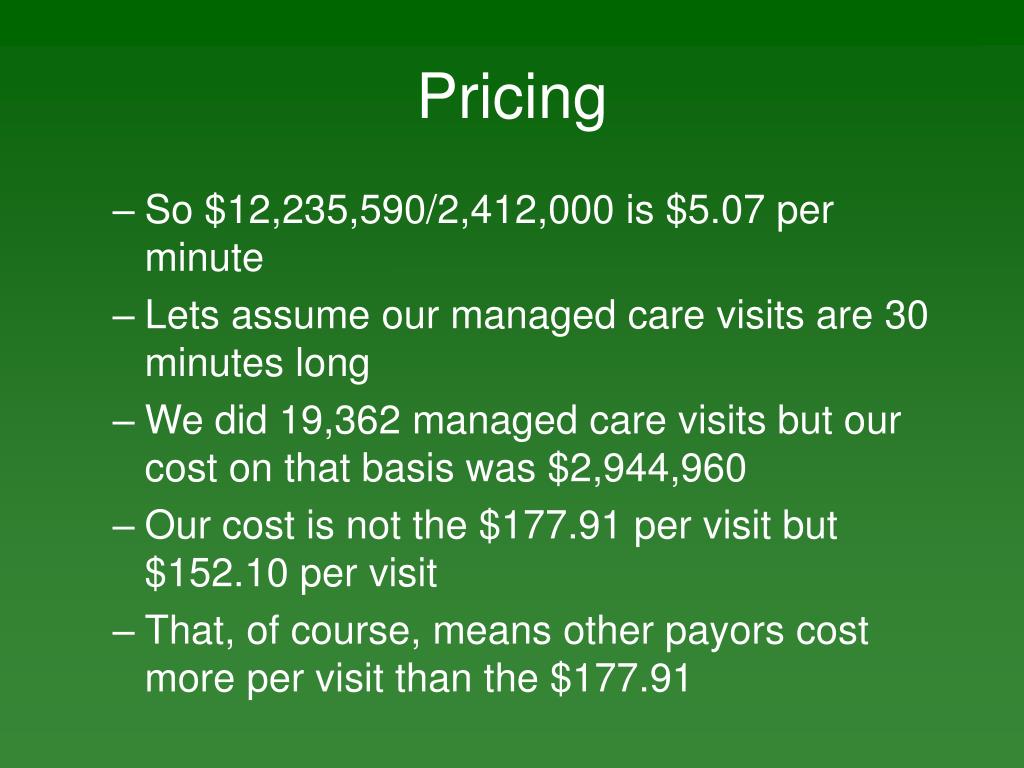 Pricing

– So \$12,235,590/2,412,000 is \$5.07 per minute

– Lets assume our managed care visits are 30 minutes long

– We did 19,362 managed care visits but our cost on that basis was \$2,944,960

– Our cost is not the \$177.91 per visit but \$152.10 per visit

– That, of course, means other payors cost more per visit than the \$177.91